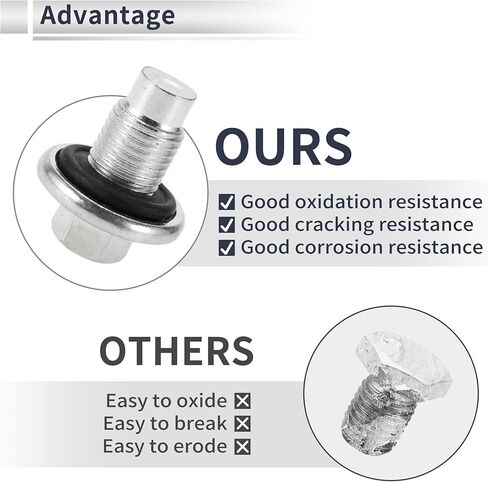 Advantage

OURS

☑ Good oxidation resistance
☑ Good cracking resistance
☑ Good corrosion resistance

OTHERS

Easy to oxide ☒
Easy to break ☒
Easy to erode ☒